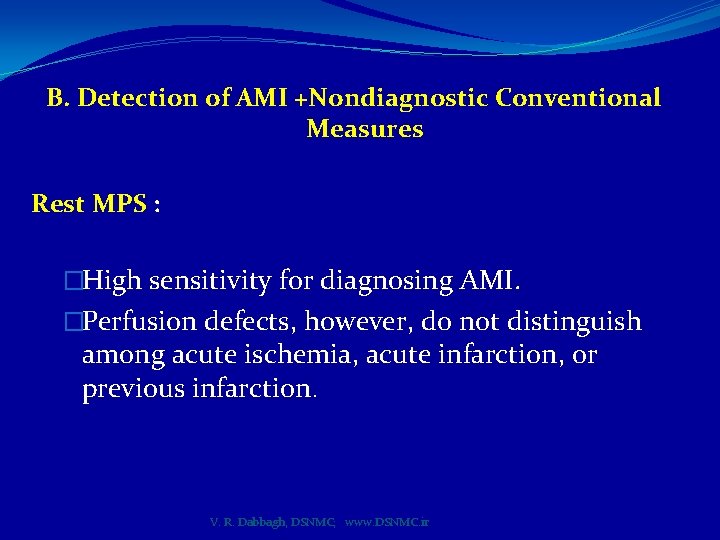 B. Detection of AMI +Nondiagnostic Conventional Measures

Rest MPS :

□High sensitivity for diagnosing AMI.

□Perfusion defects, however, do not distinguish among acute ischemia, acute infarction, or previous infarction.

V. R. Dabbagh, DSNMC, www.DSNMC.ir